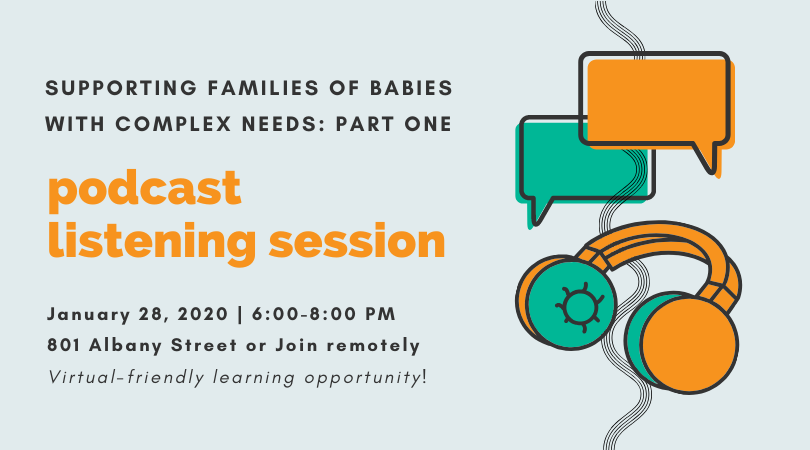 SUPPORTING FAMILIES OF BABIES WITH COMPLEX NEEDS: PART ONE

podcast listening session

January 28, 2020 | 6:00-8:00 PM
801 Albany Street or Join remotely
Virtual-friendly learning opportunity!